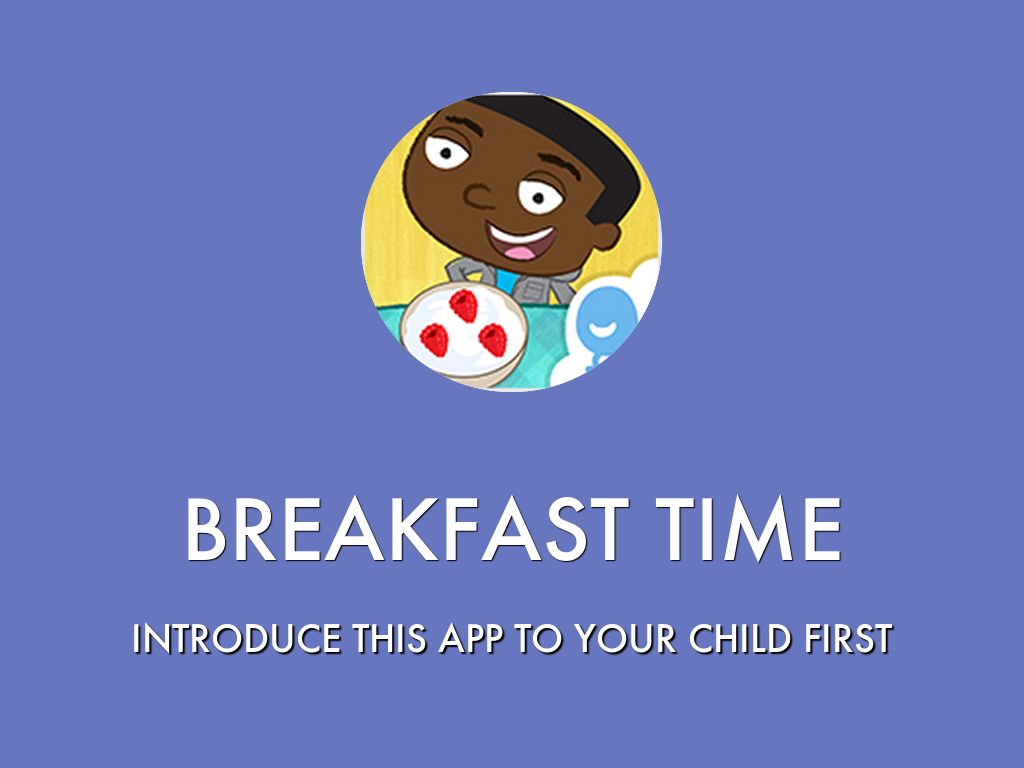 BREAKFAST TIME

INTRODUCE THIS APP TO YOUR CHILD FIRST